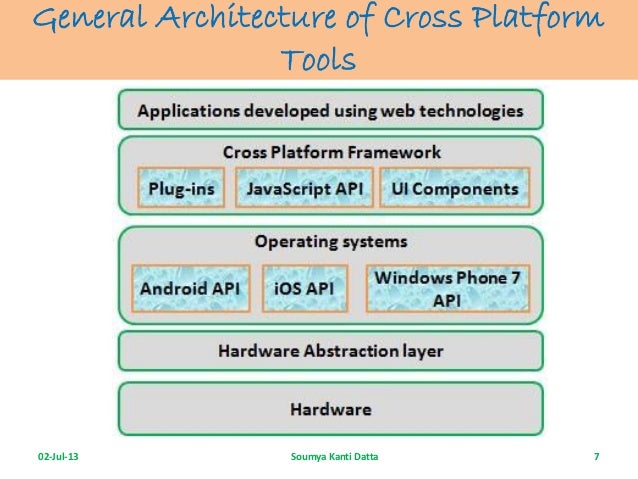 General Architecture of Cross Platform Tools

Applications developed using web technologies

Cross Platform Framework

Plug-ins

JavaScript API

UI Components

Operating systems

Android API

iOS API

Windows Phone 7 API

Hardware Abstraction layer

Hardware

02-Jul-13

Soumya Kanti Datta

7